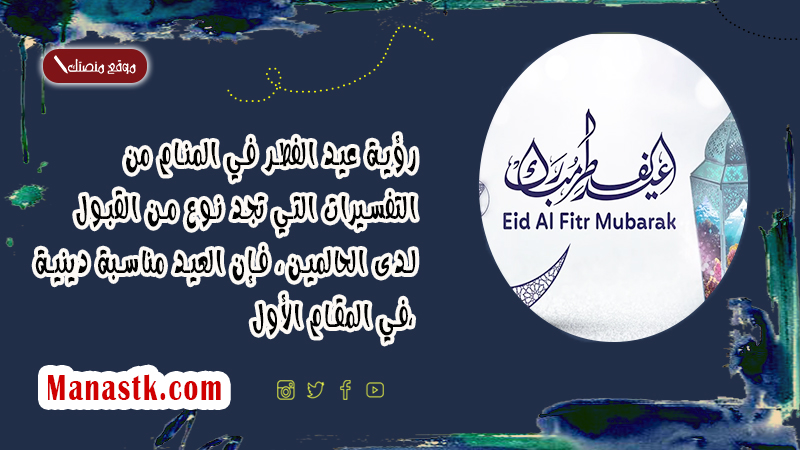 موقع منصتك

رؤية عيد الفطر في المنام من التفسيرات التي تجد نوع من القبول لدى الحالمين، فإن العيد مناسبة دينية في المقام الأول.

عيد فطر مبارك
Eid Al Fitr Mubarak

Manastk.com